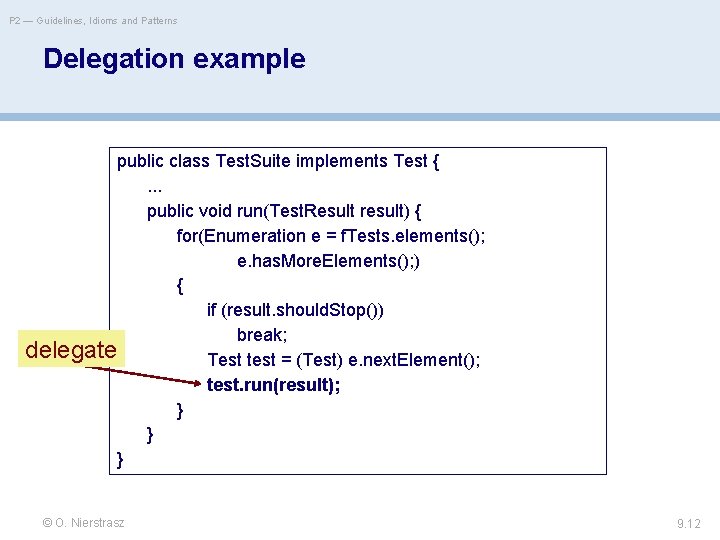 P2 — Guidelines, Idioms and Patterns

Delegation example

public class TestSuite implements Test {
...
public void run(TestResult result) {
for(Enumeration e = fTests.elements();
e.hasMoreElements();)
{
if (result.shouldStop())
break;
Test test = (Test) e.nextElement();
test.run(result);
}
}
}

delegate

© O. Nierstrasz

9.12